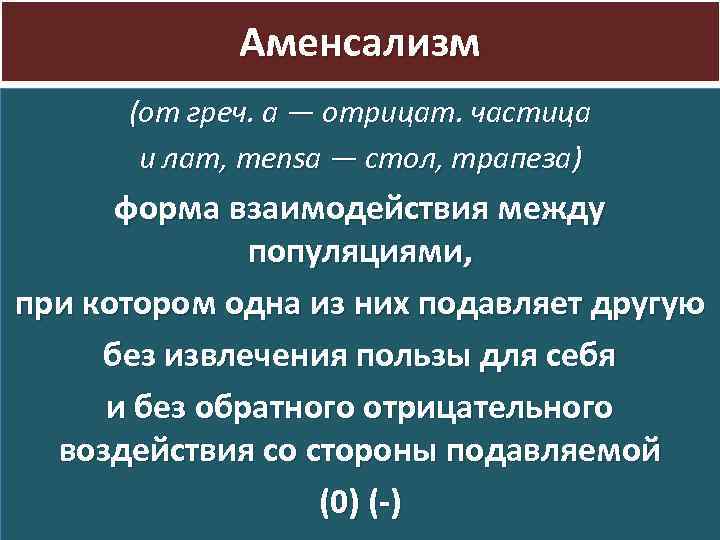 Аменсализм

(от греч. а — отрицат. частица и лат, mensa — стол, трапеза)

форма взаимодействия между популяциями,

при котором одна из них подавляет другую

без извлечения пользы для себя

и без обратного отрицательного воздействия со стороны подавляемой

(0) (-)